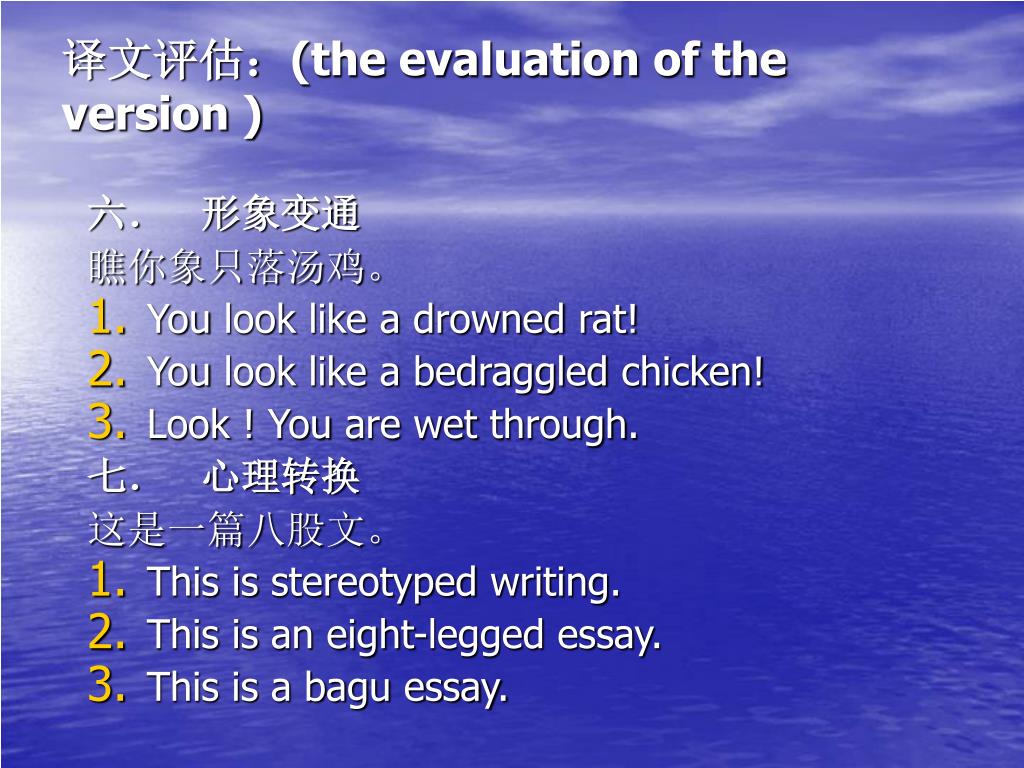 译文评估：(the evaluation of the version )

六.　形象变通
瞧你象只落汤鸡。
1. You look like a drowned rat!
2. You look like a bedraggled chicken!
3. Look ! You are wet through.
七.　心理转换
这是一篇八股文。
1. This is stereotyped writing.
2. This is an eight-legged essay.
3. This is a bagu essay.